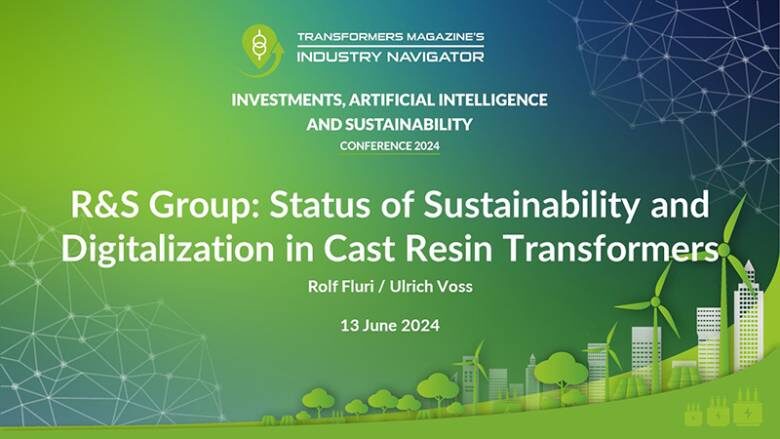 TRANSFORMERS MAGAZINE'S
INDUSTRY NAVIGATOR

INVESTMENTS, ARTIFICIAL INTELLIGENCE AND SUSTAINABILITY
CONFERENCE 2024

R&S Group: Status of Sustainability and Digitalization in Cast Resin Transformers

Rolf Fluri / Ulrich Voss

13 June 2024